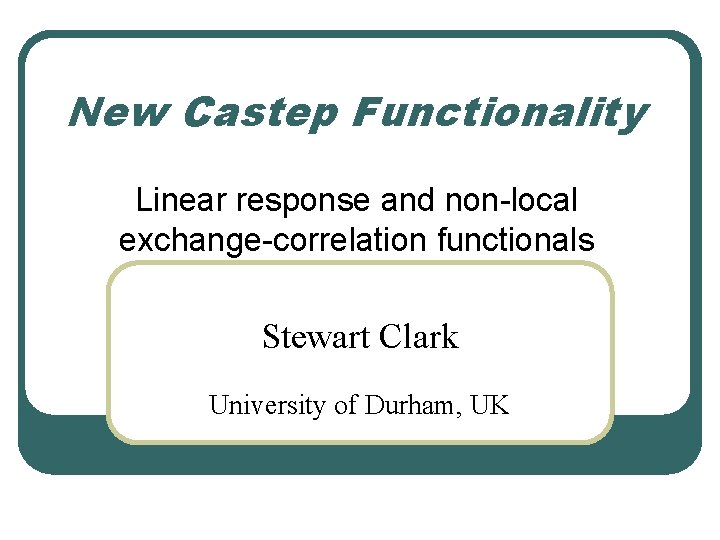 New Castep Functionality

Linear response and non-local exchange-correlation functionals

Stewart Clark

University of Durham, UK